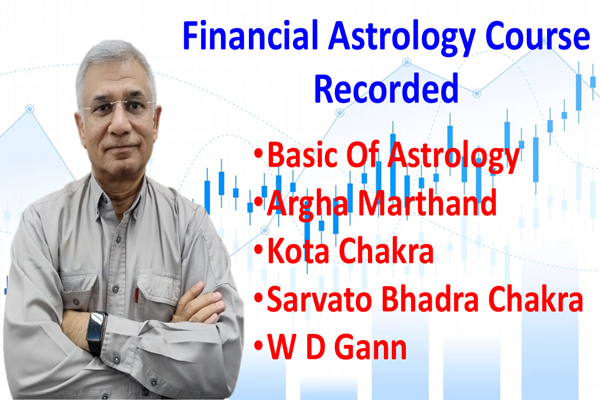 Financial Astrology Course Recorded

•Basic Of Astrology
•Argha Marthand
•Kota Chakra
•Sarvato Bhadra Chakra
•W D Gann